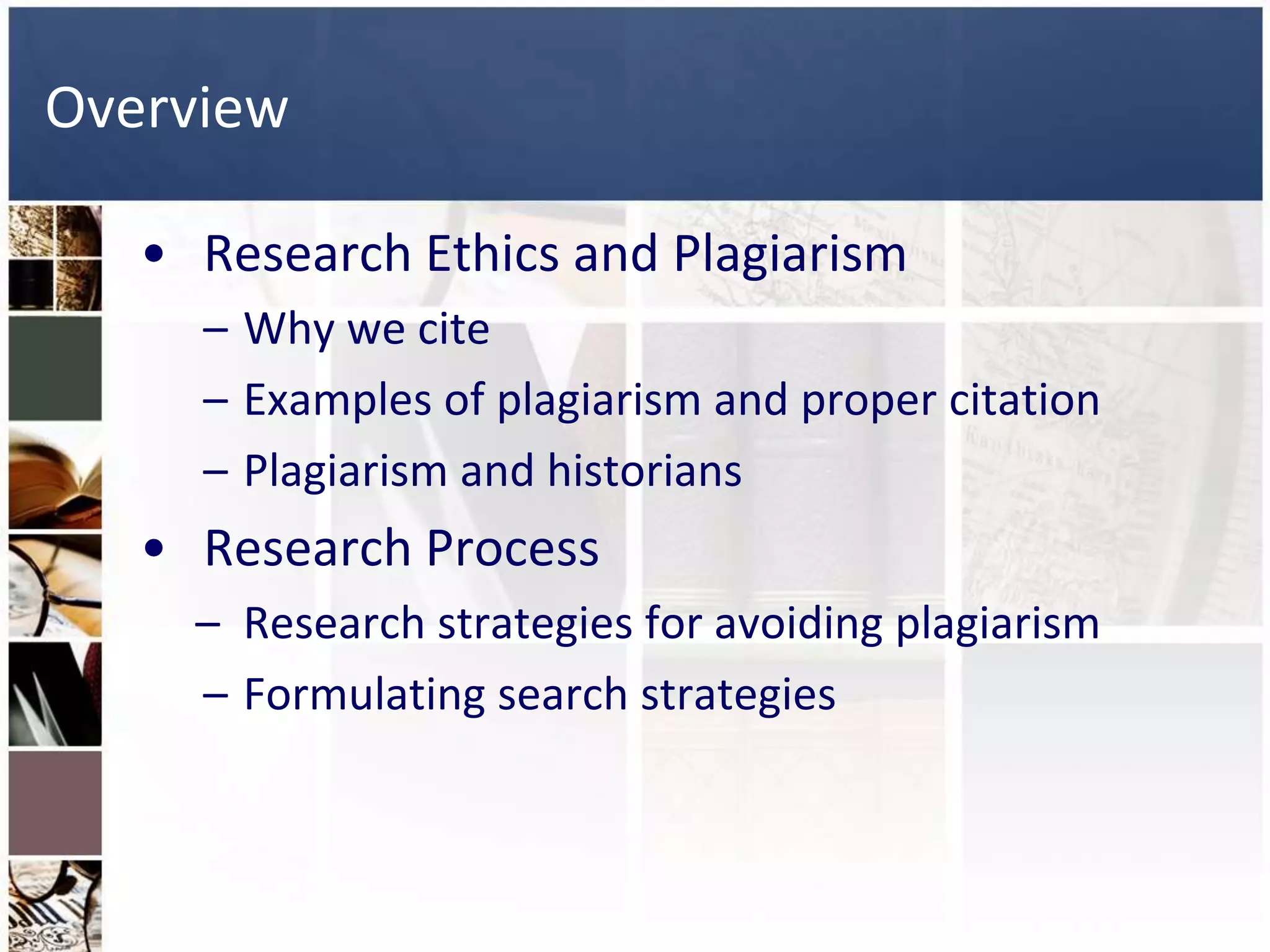 Overview

• Research Ethics and Plagiarism
– Why we cite
– Examples of plagiarism and proper citation
– Plagiarism and historians

• Research Process
– Research strategies for avoiding plagiarism
– Formulating search strategies